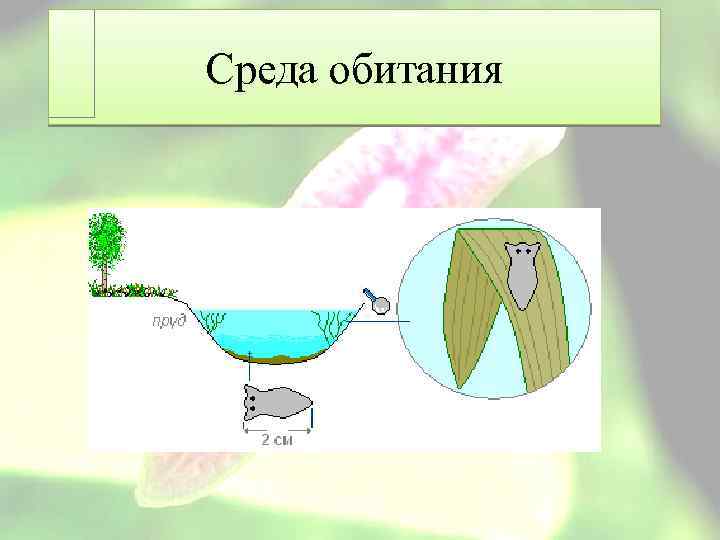 Среда обитания

пруд

2 см